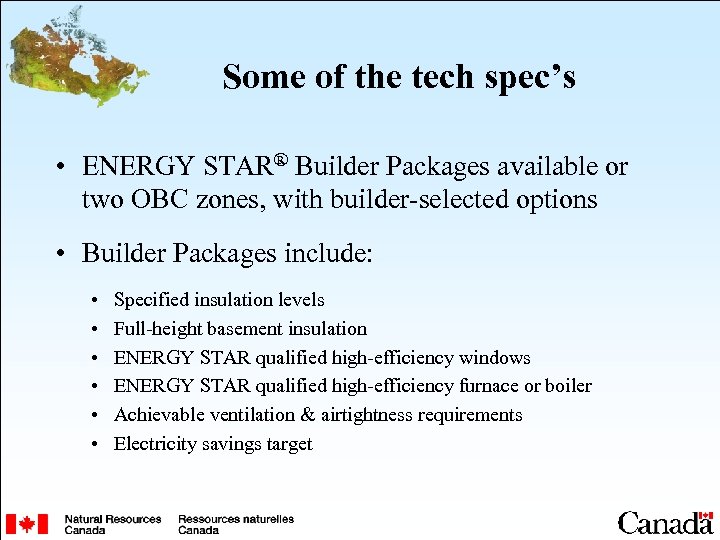 Some of the tech spec's

• ENERGY STAR® Builder Packages available or two OBC zones, with builder-selected options

• Builder Packages include:

• Specified insulation levels
• Full-height basement insulation
• ENERGY STAR qualified high-efficiency windows
• ENERGY STAR qualified high-efficiency furnace or boiler
• Achievable ventilation & airtightness requirements
• Electricity savings target

Natural Resources Canada
Ressources naturelles Canada

Canada